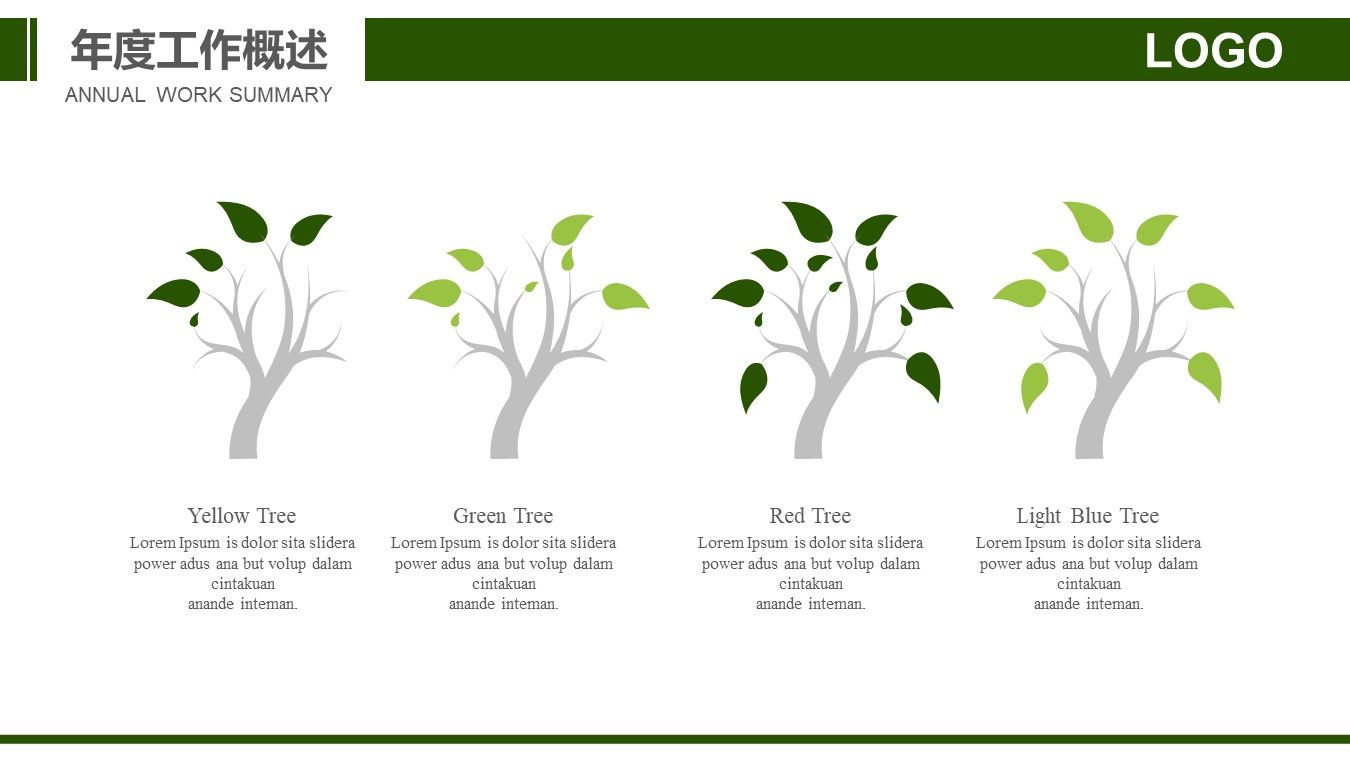 年度工作概述
ANNUAL WORK SUMMARY

LOGO

Yellow Tree
Lorem Ipsum is dolor sita slidera power adus ana but volup dalam cintakuan anande inteman.

Green Tree
Lorem Ipsum is dolor sita slidera power adus ana but volup dalam cintakuan anande inteman.

Red Tree
Lorem Ipsum is dolor sita slidera power adus ana but volup dalam cintakuan anande inteman.

Light Blue Tree
Lorem Ipsum is dolor sita slidera power adus ana but volup dalam cintakuan anande inteman.